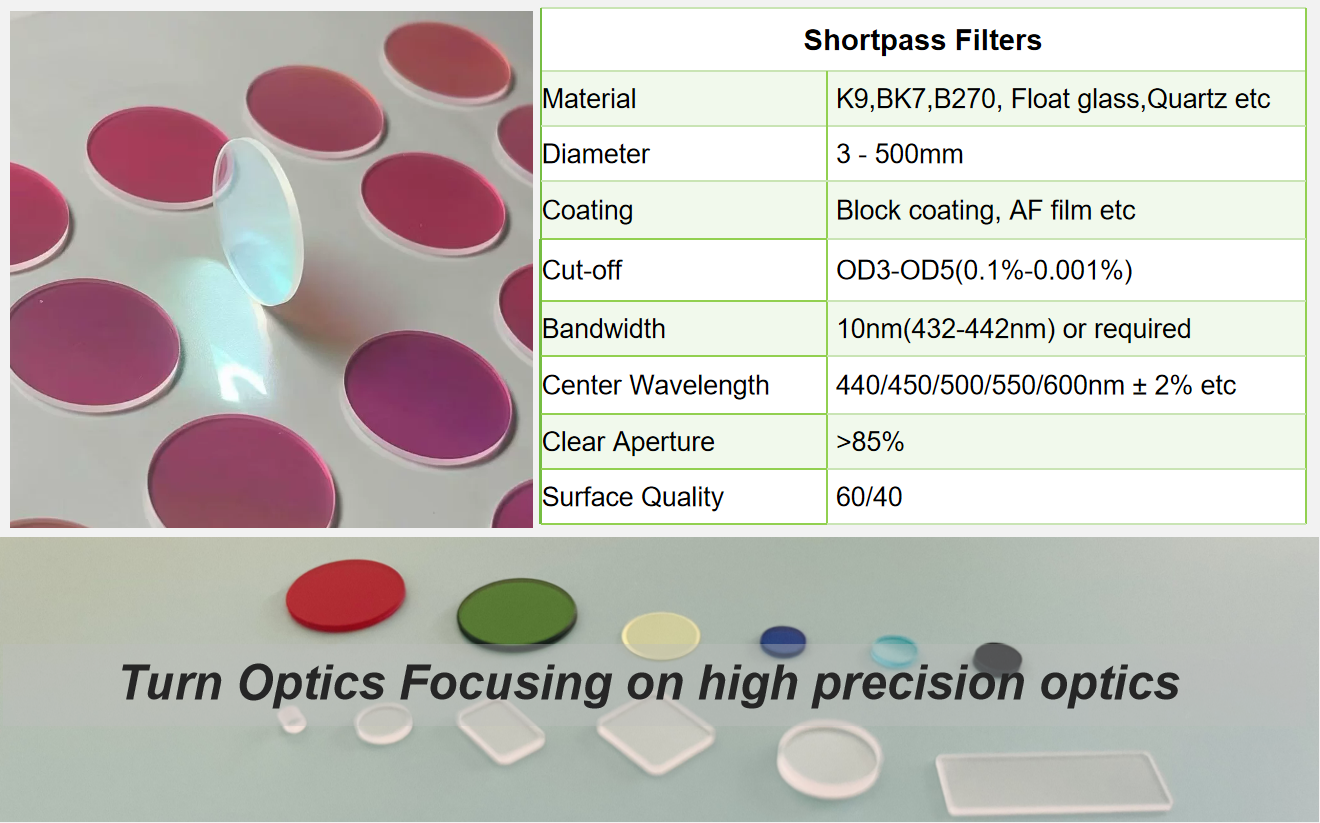 | Shortpass Filters | |
|---|---|
| Material | K9,BK7,B270, Float glass,Quartz etc |
| Diameter | 3 - 500mm |
| Coating | Block coating, AF film etc |
| Cut-off | OD3-OD5(0.1%-0.001%) |
| Bandwidth | 10nm(432-442nm) or required |
| Center Wavelength | 440/450/500/550/600nm ± 2% etc |
| Clear Aperture | >85% |
| Surface Quality | 60/40 |

Turn Optics Focusing on high precision optics